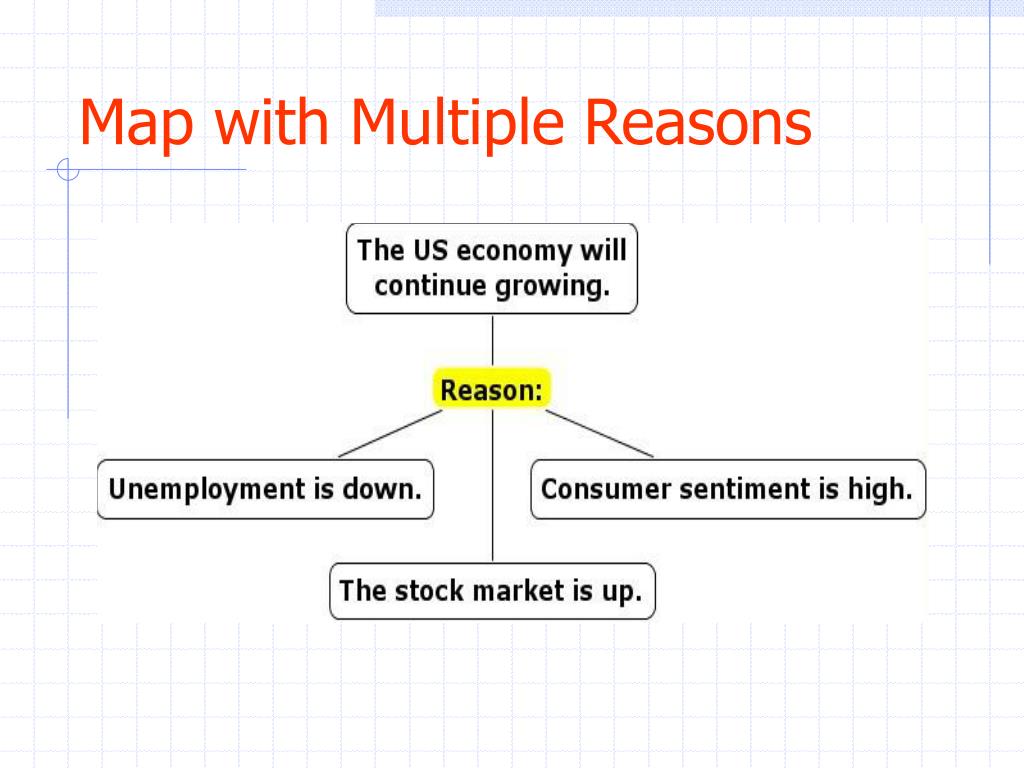 Map with Multiple Reasons

The US economy will continue growing.

Reason:

Unemployment is down.

Consumer sentiment is high.

The stock market is up.